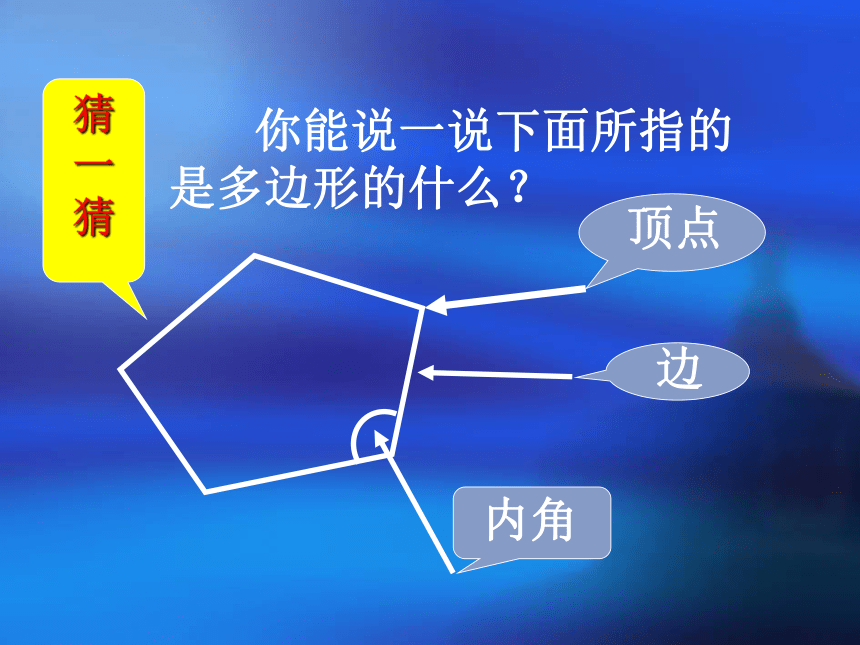 猜一猜

你能说一说下面所指的是多边形的什么？

顶点

边

内角